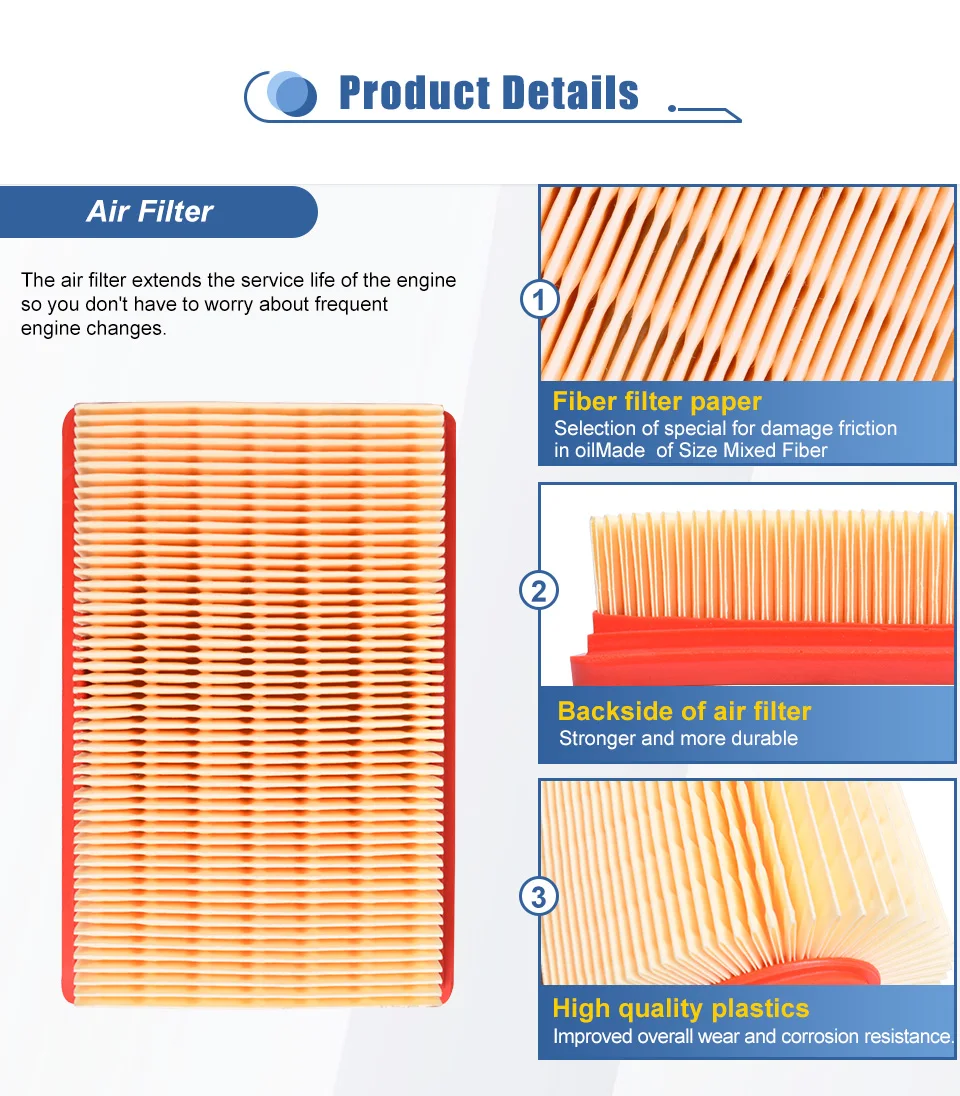 Product Details

Air Filter

The air filter extends the service life of the engine so you don't have to worry about frequent engine changes.

1

Fiber filter paper
Selection of special for damage friction in oilMade of Size Mixed Fiber

2

Backside of air filter
Stronger and more durable

3

High quality plastics
Improved overall wear and corrosion resistance.